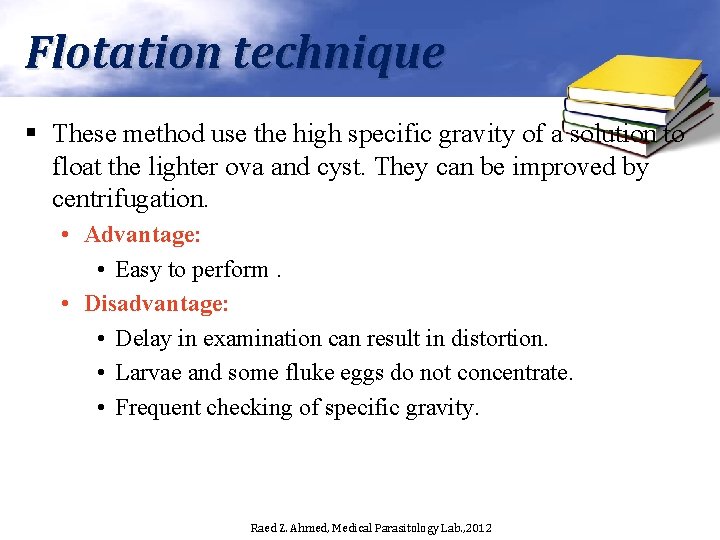 Flotation technique

▪ These method use the high specific gravity of a solution to float the lighter ova and cyst. They can be improved by centrifugation.

• Advantage:

• Easy to perform .

• Disadvantage:

• Delay in examination can result in distortion.

• Larvae and some fluke eggs do not concentrate.

• Frequent checking of specific gravity.

Raed Z. Ahmed, Medical Parasitology Lab.,2012